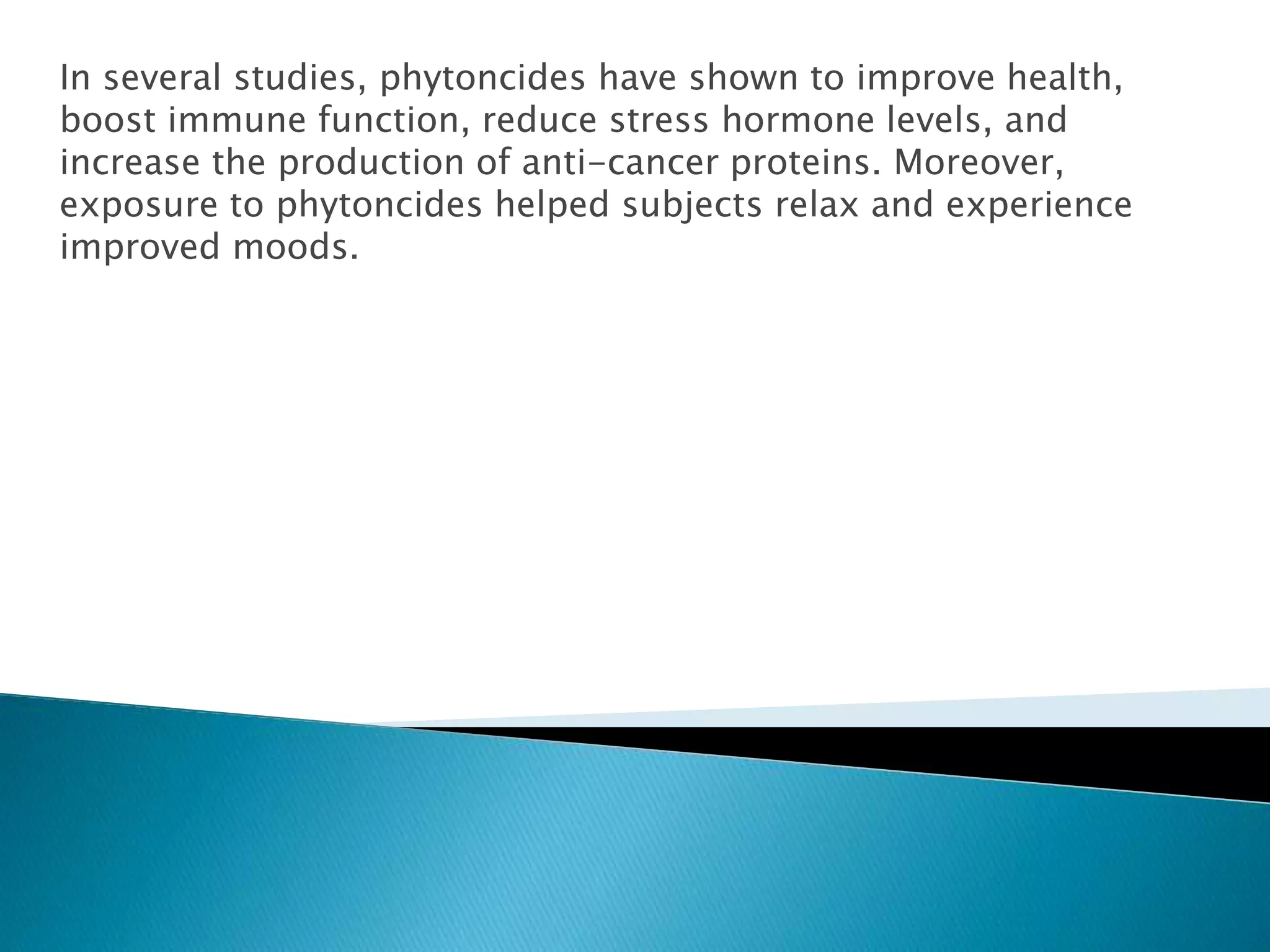 In several studies, phytoncides have shown to improve health, boost immune function, reduce stress hormone levels, and increase the production of anti-cancer proteins. Moreover, exposure to phytoncides helped subjects relax and experience improved moods.